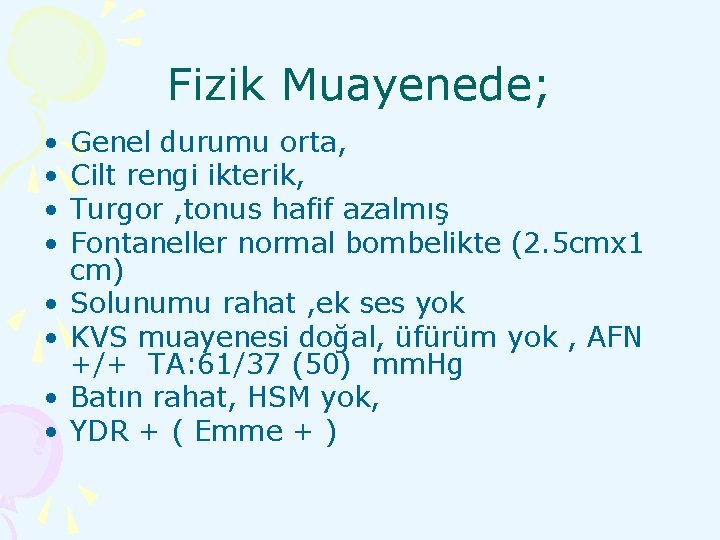 Fizik Muayenede;

• Genel durumu orta,
• Cilt rengi ikterik,
• Turgor ,tonus hafif azalmış
• Fontaneller normal bombelikte (2.5cmx1 cm)
• Solunumu rahat ,ek ses yok
• KVS muayenesi doğal, üfürüm yok , AFN +/+ TA:61/37 (50) mmHg
• Batın rahat, HSM yok,
• YDR + ( Emme + )